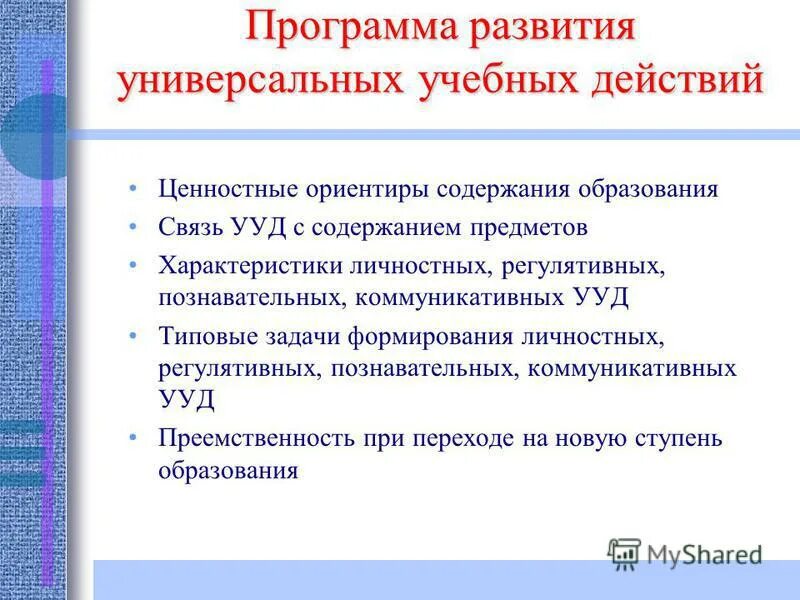 Программа развития универсальных учебных действий

• Ценностные ориентиры содержания образования
• Связь УУД с содержанием предметов
• Характеристики личностных, регулятивных, познавательных, коммуникативных УУД
• Типовые задачи формирования личностных, регулятивных, познавательных, коммуникативных УУД
• Преемственность при переходе на новую ступень образования

MyShared